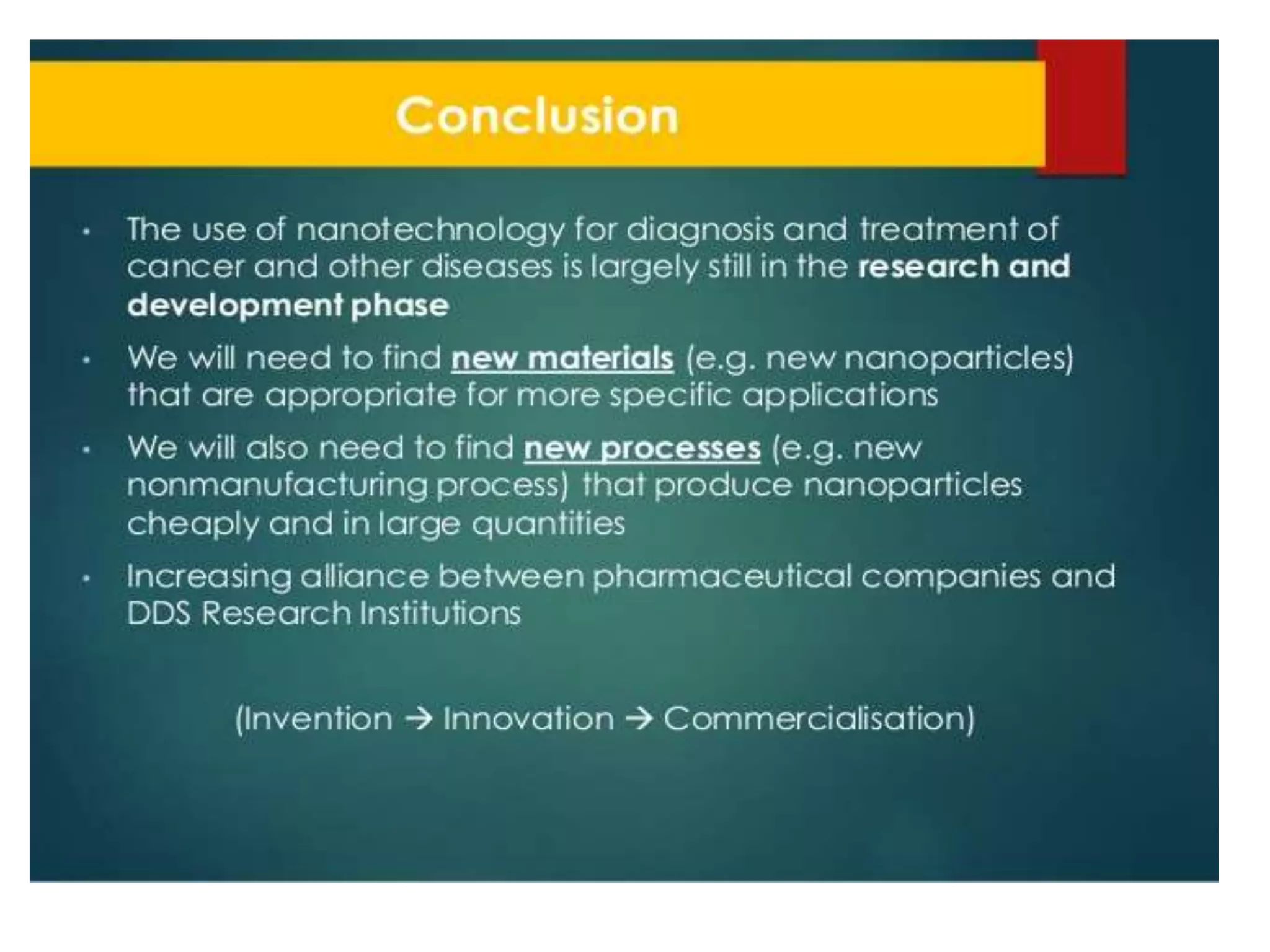 Conclusion

• The use of nanotechnology for diagnosis and treatment of cancer and other diseases is largely still in the research and development phase

• We will need to find new materials (e.g. new nanoparticles) that are appropriate for more specific applications

• We will also need to find new processes (e.g. new nonmanufacturing process) that produce nanoparticles cheaply and in large quantities

• Increasing alliance between pharmaceutical companies and DDS Research Institutions

(Invention → Innovation → Commercialisation)